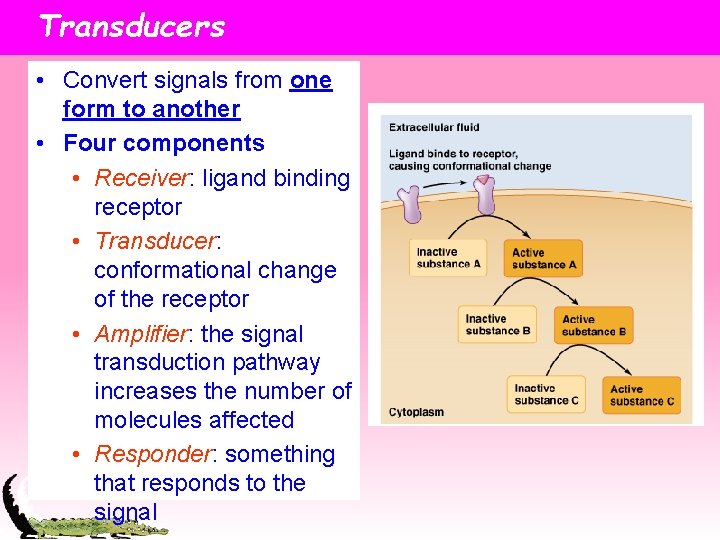 Transducers

• Convert signals from one form to another
• Four components
• Receiver: ligand binding receptor
• Transducer: conformational change of the receptor
• Amplifier: the signal transduction pathway increases the number of molecules affected
• Responder: something that responds to the signal

Extracellular fluid

Ligand binds to receptor, causing conformational change

Inactive substance A

Active substance A

Inactive substance B

Active substance B

Inactive substance C

Active substance C

Cytoplasm